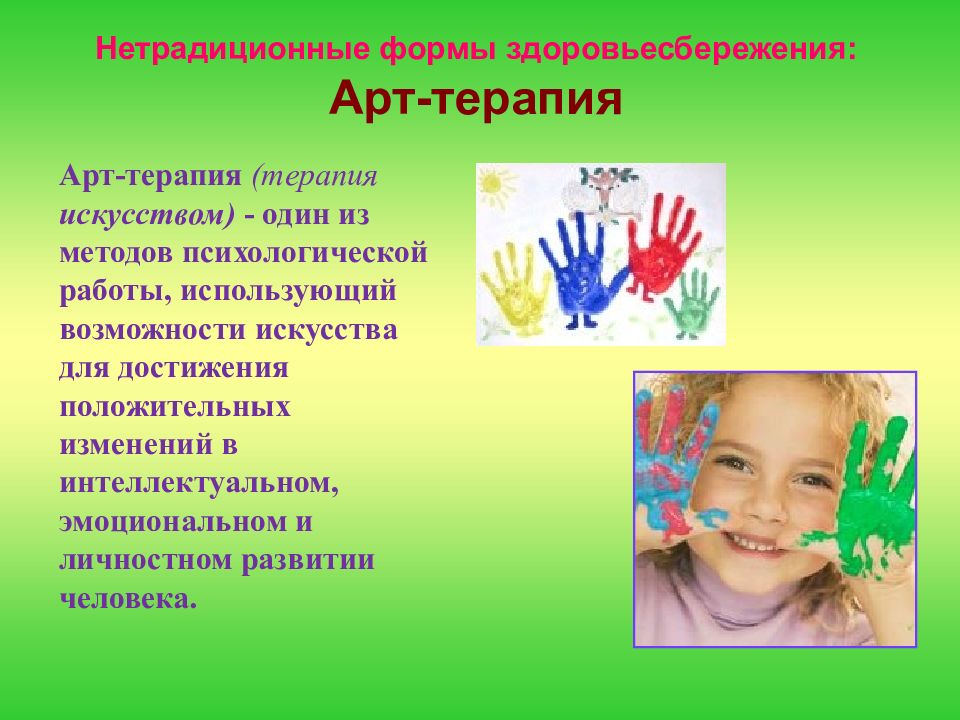 Нетрадиционные формы здоровьесбережения:
Арт-терапия

Арт-терапия (терапия искусством) - один из методов психологической работы, использующий возможности искусства для достижения положительных изменений в интеллектуальном, эмоциональном и личностном развитии человека.